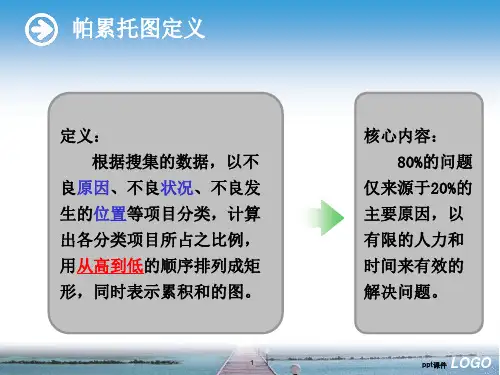 帕累托图定义

定义：

根据搜集的数据，以不良原因、不良状况、不良发生的位置等项目分类，计算出各分类项目所占之比例，用从高到低的顺序排列成矩形，同时表示累积和的图。

核心内容：

80%的问题仅来源于20%的主要原因，以有限的人力和时间来有效的解决问题。

1

ppt课件

LOGO